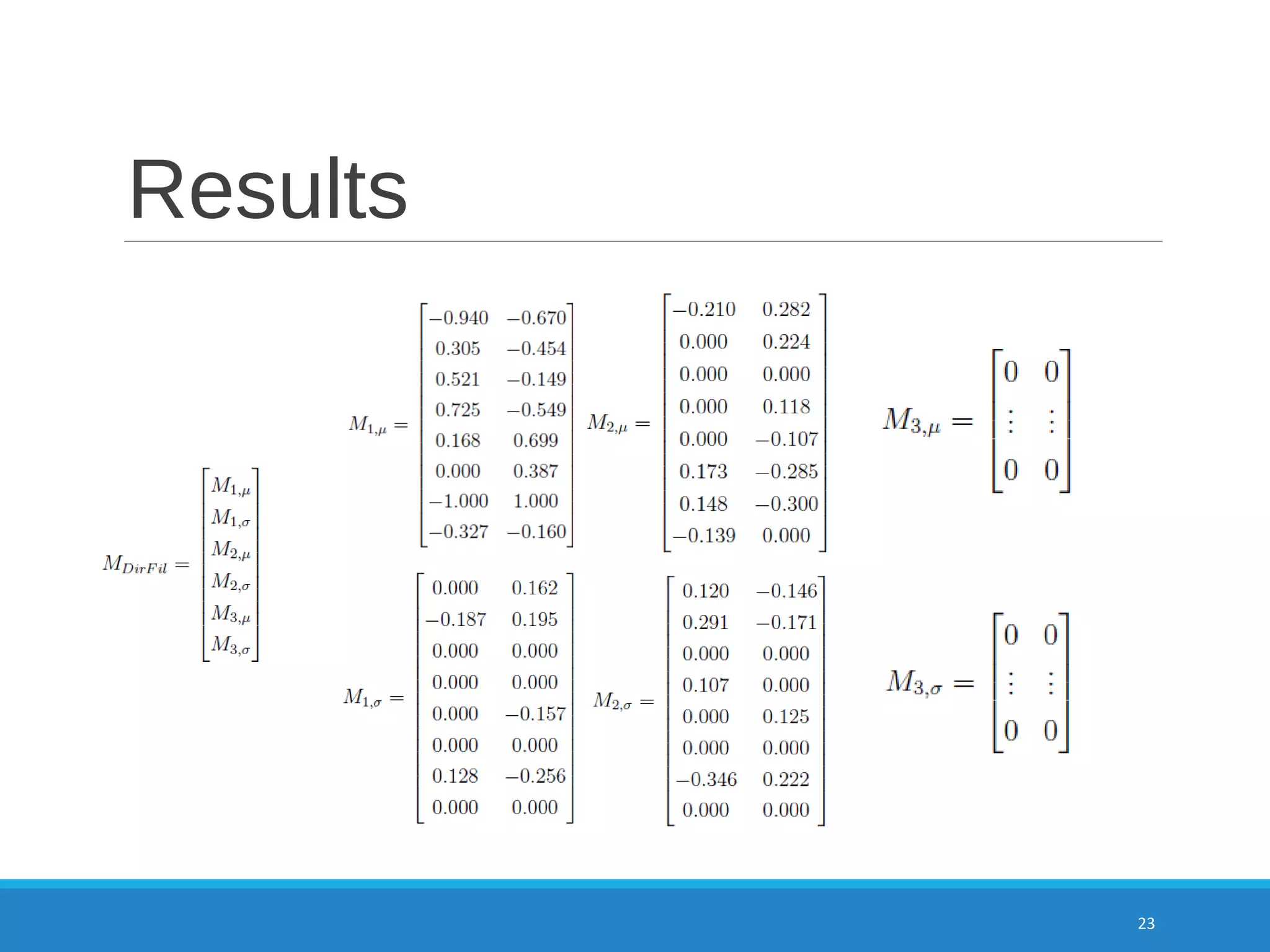 Results

$M_{DirFil} = \begin{bmatrix} M_{1,\mu} \\ M_{1,\sigma} \\ M_{2,\mu} \\ M_{2,\sigma} \\ M_{3,\mu} \\ M_{3,\sigma} \end{bmatrix}$

$M_{1,\mu} = \begin{bmatrix} -0.940 & -0.670 \\ 0.305 & -0.454 \\ 0.521 & -0.149 \\ 0.725 & -0.549 \\ 0.168 & 0.699 \\ 0.000 & 0.387 \\ -1.000 & 1.000 \\ -0.327 & -0.160 \end{bmatrix}$ $M_{2,\mu} = \begin{bmatrix} -0.210 & 0.282 \\ 0.000 & 0.224 \\ 0.000 & 0.000 \\ 0.000 & 0.118 \\ 0.000 & -0.107 \\ 0.173 & -0.285 \\ 0.148 & -0.300 \\ -0.139 & 0.000 \end{bmatrix}$ $M_{3,\mu} = \begin{bmatrix} 0 & 0 \\ \vdots & \vdots \\ 0 & 0 \end{bmatrix}$

$M_{1,\sigma} = \begin{bmatrix} 0.000 & 0.162 \\ -0.187 & 0.195 \\ 0.000 & 0.000 \\ 0.000 & 0.000 \\ 0.000 & -0.157 \\ 0.000 & 0.000 \\ 0.128 & -0.256 \\ 0.000 & 0.000 \end{bmatrix}$ $M_{2,\sigma} = \begin{bmatrix} 0.120 & -0.146 \\ 0.291 & -0.171 \\ 0.000 & 0.000 \\ 0.107 & 0.000 \\ 0.000 & 0.125 \\ 0.000 & 0.000 \\ -0.346 & 0.222 \\ 0.000 & 0.000 \end{bmatrix}$ $M_{3,\sigma} = \begin{bmatrix} 0 & 0 \\ \vdots & \vdots \\ 0 & 0 \end{bmatrix}$

23